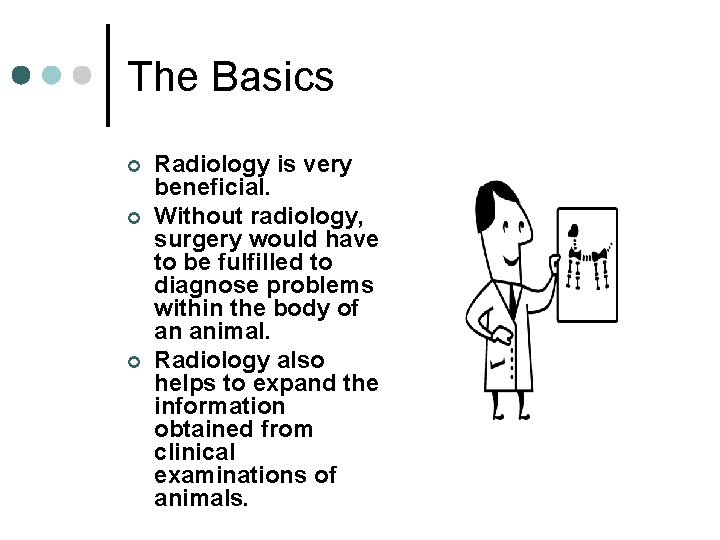 The Basics

Radiology is very beneficial.

Without radiology, surgery would have to be fulfilled to diagnose problems within the body of an animal.

Radiology also helps to expand the information obtained from clinical examinations of animals.